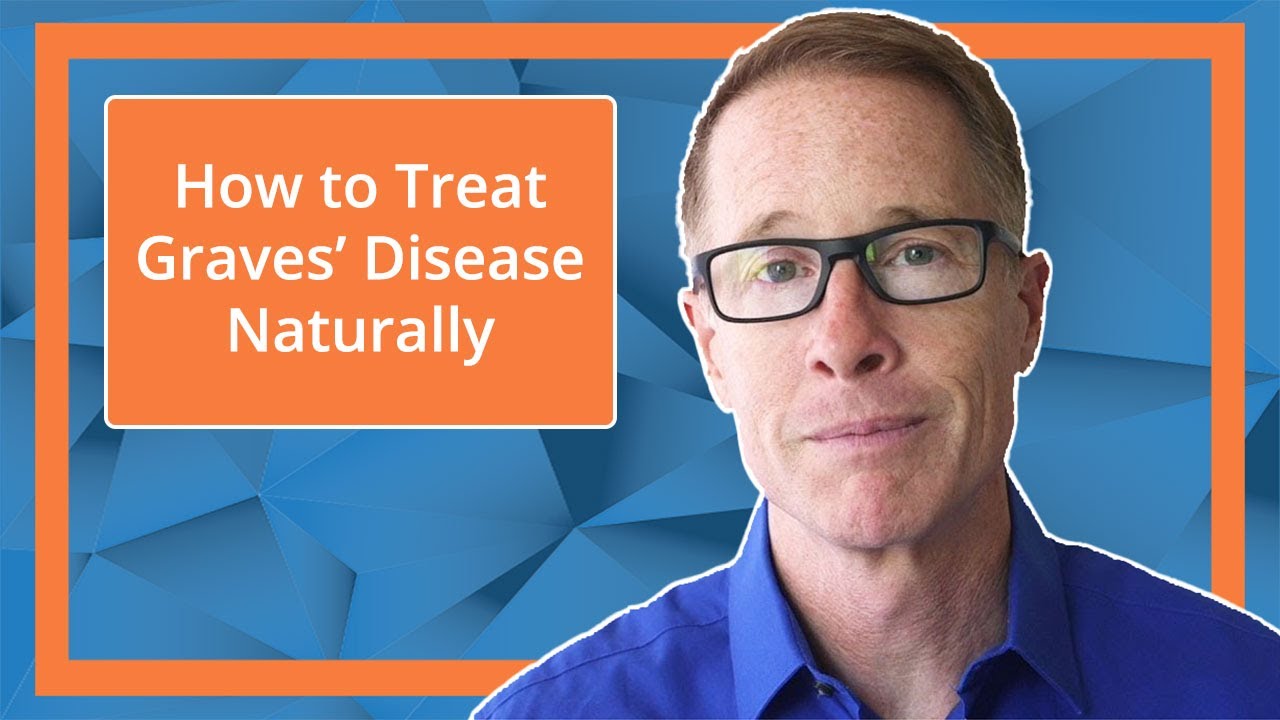 How to Treat Graves’ Disease Naturally